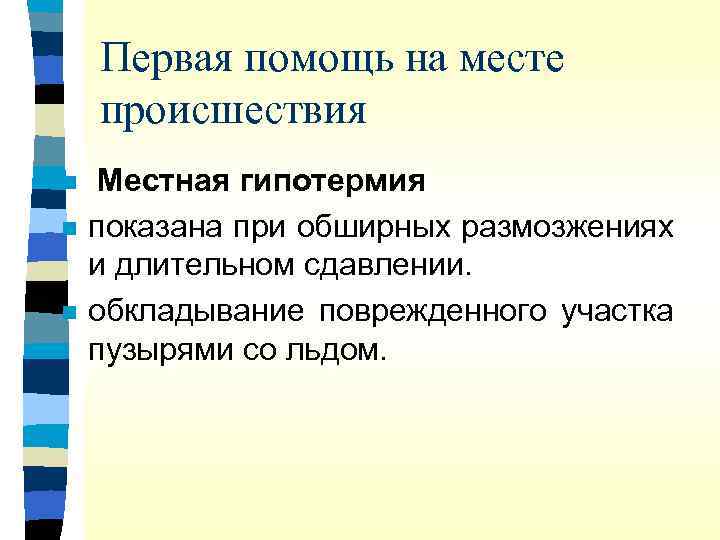 Первая помощь на месте происшествия

Местная гипотермия

показана при обширных размозжениях и длительном сдавлении.

обкладывание поврежденного участка пузырями со льдом.